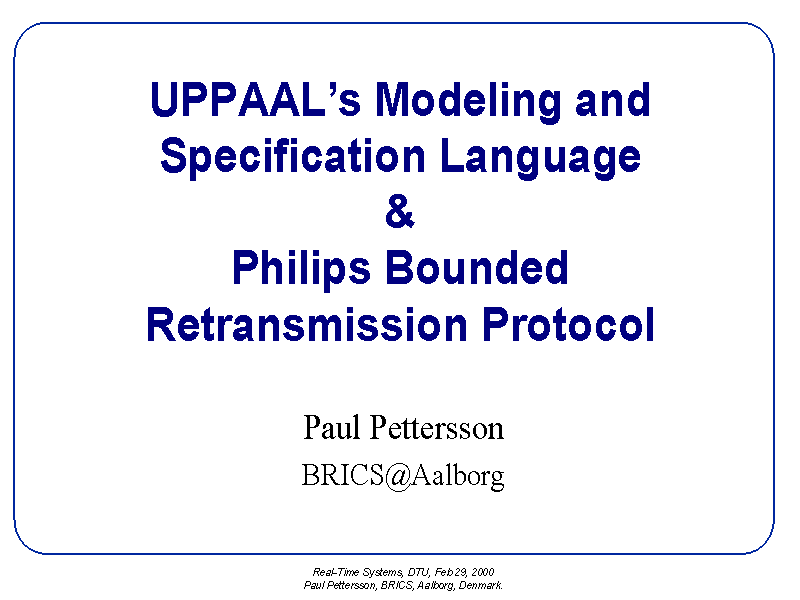 UPPAAL's Modeling and Specification Language
&
Philips Bounded Retransmission Protocol

Paul Pettersson

BRICS@Aalborg

Real-Time Systems, DTU, Feb 29, 2000
Paul Pettersson, BRICS, Aalborg, Denmark.